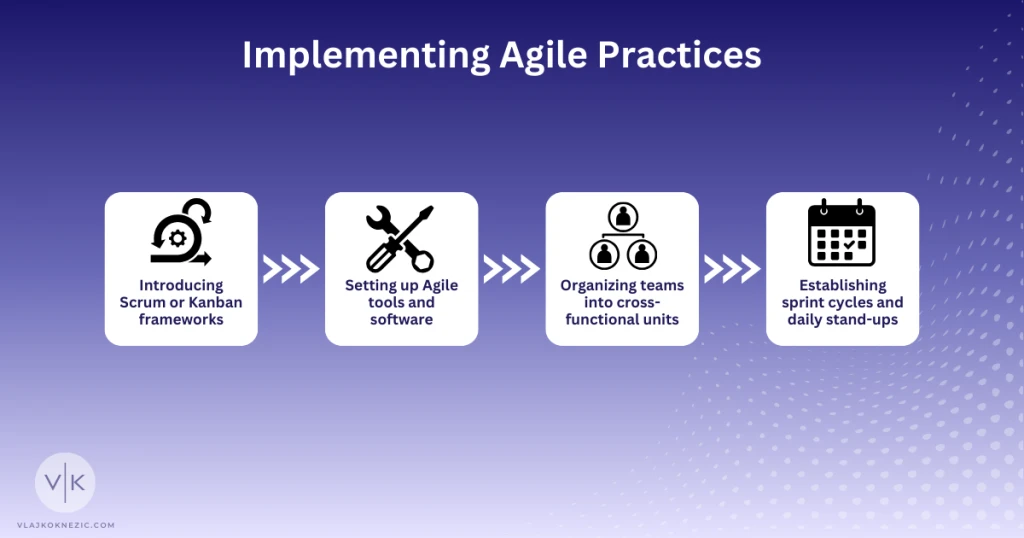 Implementing Agile Practices

Introducing Scrum or Kanban frameworks

Setting up Agile tools and software

Organizing teams into cross-functional units

Establishing sprint cycles and daily stand-ups

V|K

VLAJKOKNEZIC.COM